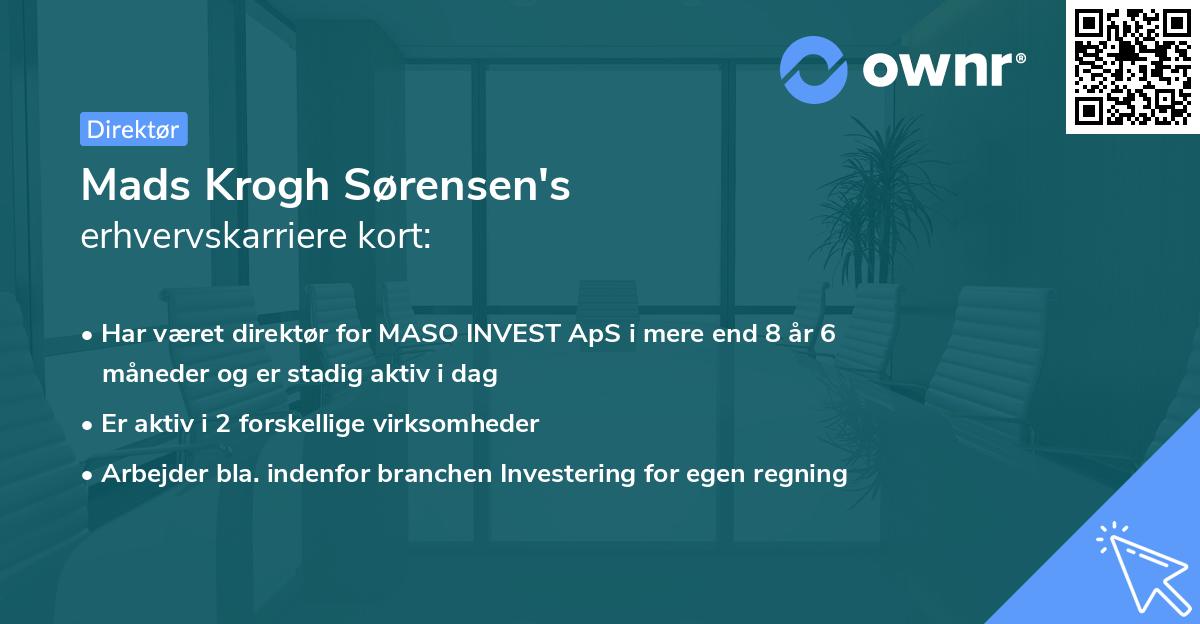 ownr®

Direktør

Mads Krogh Sørensen's
erhvervskarriere kort:

• Har været direktør for MASO INVEST ApS i mere end 8 år 6 måneder og er stadig aktiv i dag

• Er aktiv i 2 forskellige virksomheder

• Arbejder bla. indenfor branchen Investering for egen regning